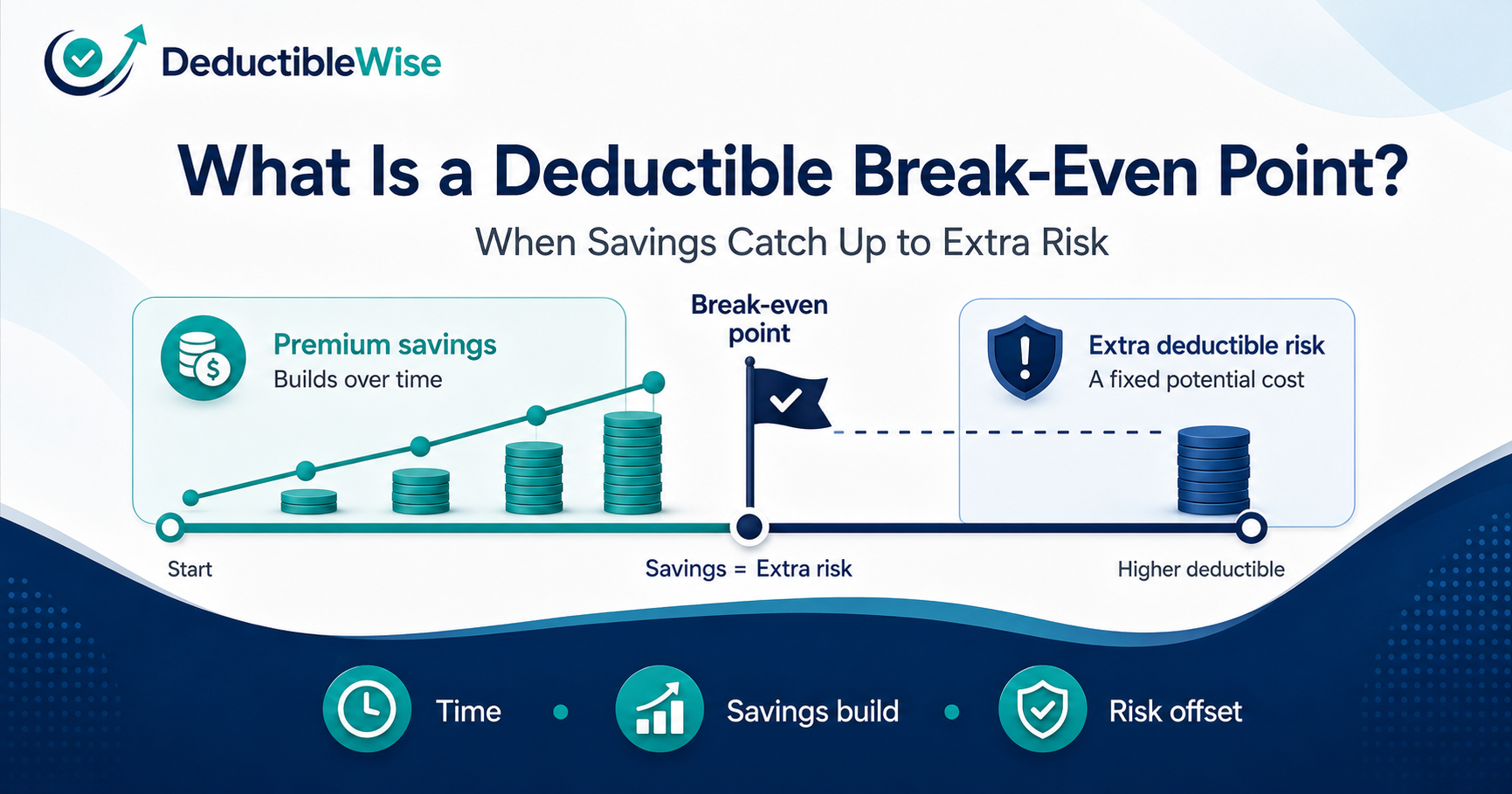 DeductibleWise

What Is a Deductible Break-Even Point?

When Savings Catch Up to Extra Risk

Premium savings
Builds over time

Break-even point

Extra deductible risk
A fixed potential cost

Start

Savings = Extra risk

Higher deductible

Time • Savings build • Risk offset